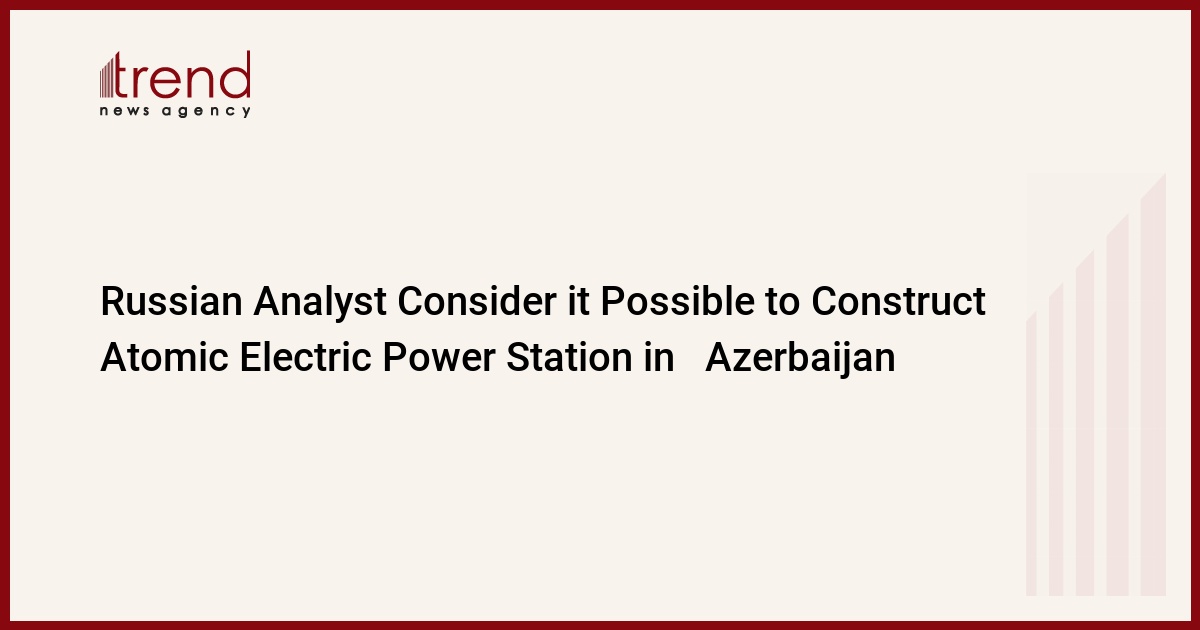 trend
news agency

Russian Analyst Consider it Possible to Construct Atomic Electric Power Station in Azerbaijan